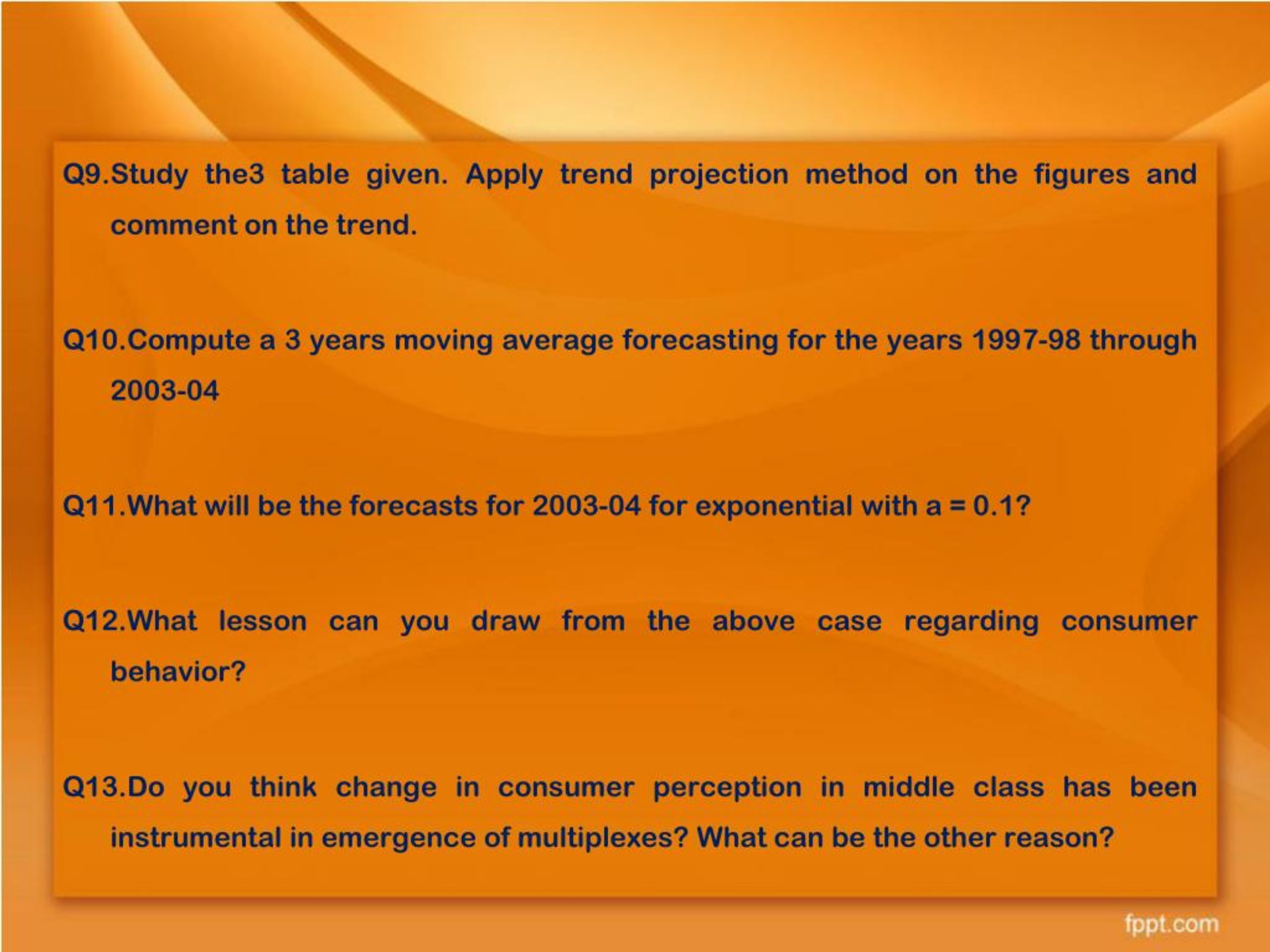 Q9.Study the3 table given. Apply trend projection method on the figures and comment on the trend.

Q10.Compute a 3 years moving average forecasting for the years 1997-98 through 2003-04

Q11.What will be the forecasts for 2003-04 for exponential with a = 0.1?

Q12.What lesson can you draw from the above case regarding consumer behavior?

Q13.Do you think change in consumer perception in middle class has been instrumental in emergence of multiplexes? What can be the other reason?

fppt.com